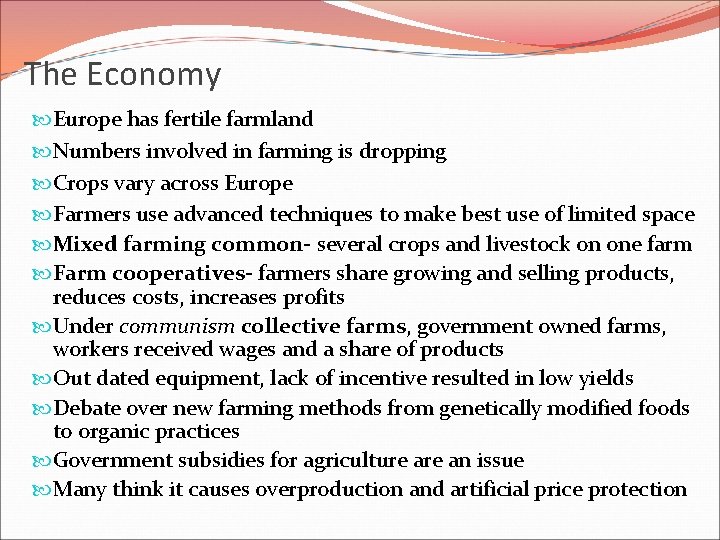 The Economy

Europe has fertile farmland

Numbers involved in farming is dropping

Crops vary across Europe

Farmers use advanced techniques to make best use of limited space

Mixed farming common- several crops and livestock on one farm

Farm cooperatives- farmers share growing and selling products, reduces costs, increases profits

Under communism collective farms, government owned farms, workers received wages and a share of products

Out dated equipment, lack of incentive resulted in low yields

Debate over new farming methods from genetically modified foods to organic practices

Government subsidies for agriculture are an issue

Many think it causes overproduction and artificial price protection